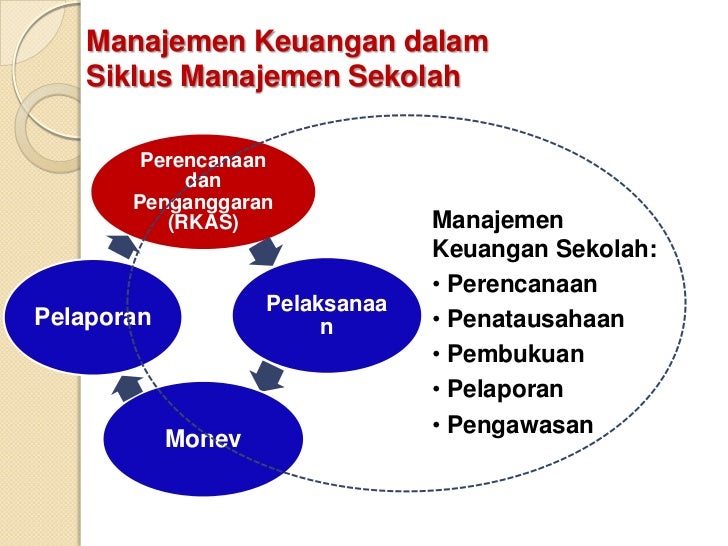 Manajemen Keuangan dalam Siklus Manajemen Sekolah

Perencanaan dan Penganggaran (RKAS)

Pelaksanaan

Monev

Pelaporan

Manajemen Keuangan Sekolah:
• Perencanaan
• Penatausahaan
• Pembukuan
• Pelaporan
• Pengawasan